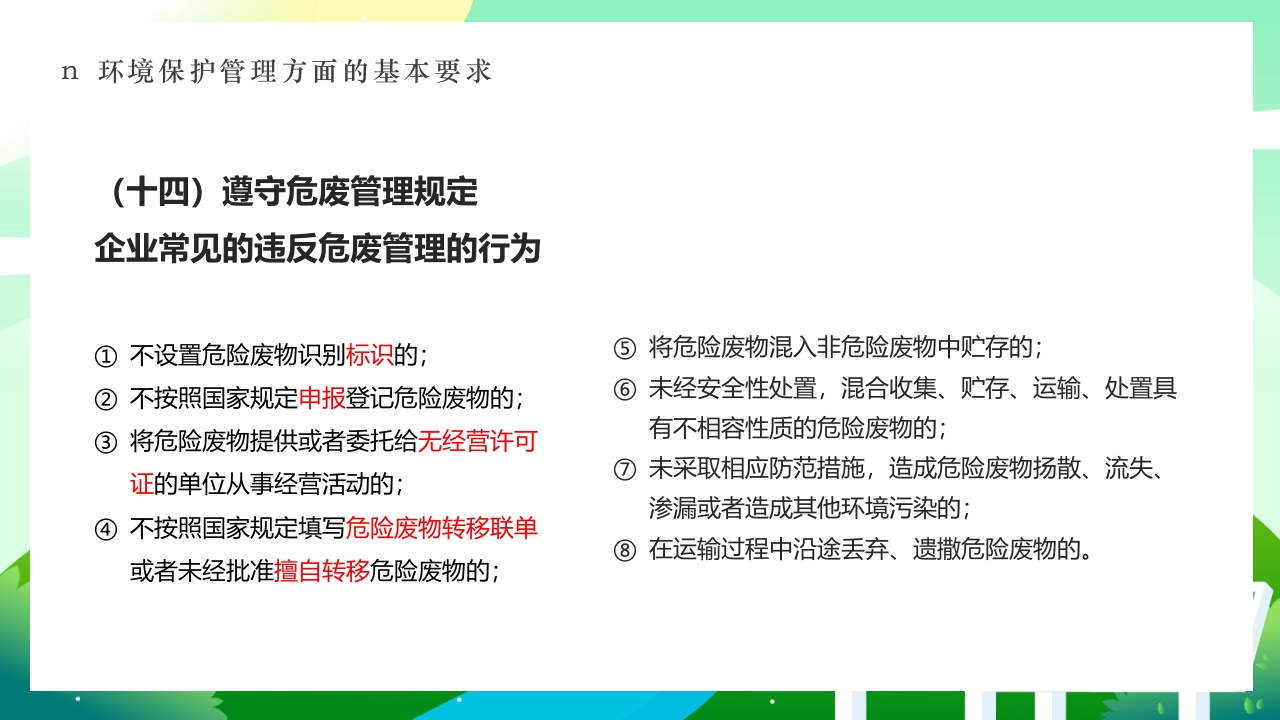 n 环境保护管理方面的基本要求

（十四）遵守危废管理规定
企业常见的违反危废管理的行为

① 不设置危险废物识别标识的；
② 不按照国家规定申报登记危险废物的；
③ 将危险废物提供或者委托给无经营许可证的单位从事经营活动的；
④ 不按照国家规定填写危险废物转移联单或者未经批准擅自转移危险废物的；

⑤ 将危险废物混入非危险废物中贮存的；
⑥ 未经安全性处置，混合收集、贮存、运输、处置具有不相容性质的危险废物的；
⑦ 未采取相应防范措施，造成危险废物扬散、流失、渗漏或者造成其他环境污染的；
⑧ 在运输过程中沿途丢弃、遗撒危险废物的。